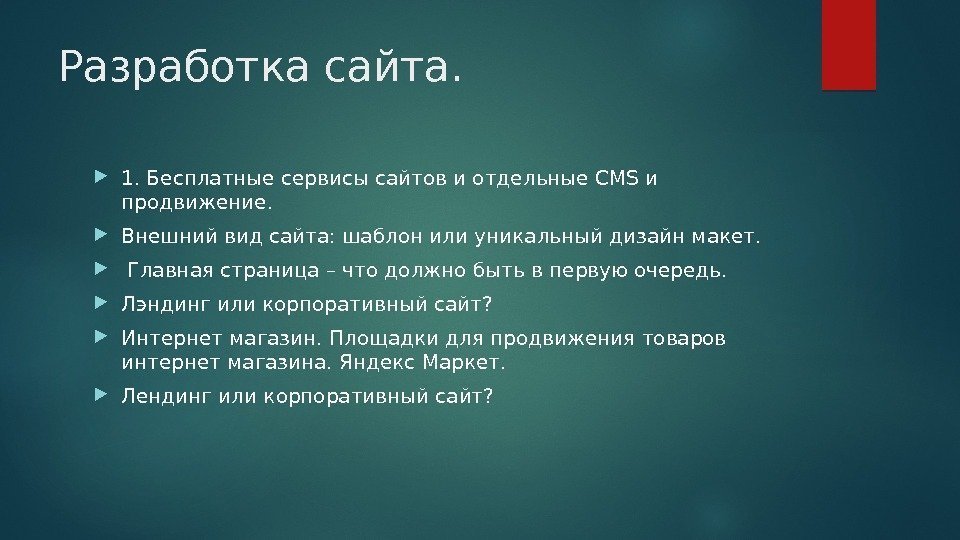 Разработка сайта.

1. Бесплатные сервисы сайтов и отдельные CMS и продвижение.

Внешний вид сайта: шаблон или уникальный дизайн макет.

Главная страница – что должно быть в первую очередь.

Лэндинг или корпоративный сайт?

Интернет магазин. Площадки для продвижения товаров интернет магазина. Яндекс Маркет.

Лендинг или корпоративный сайт?